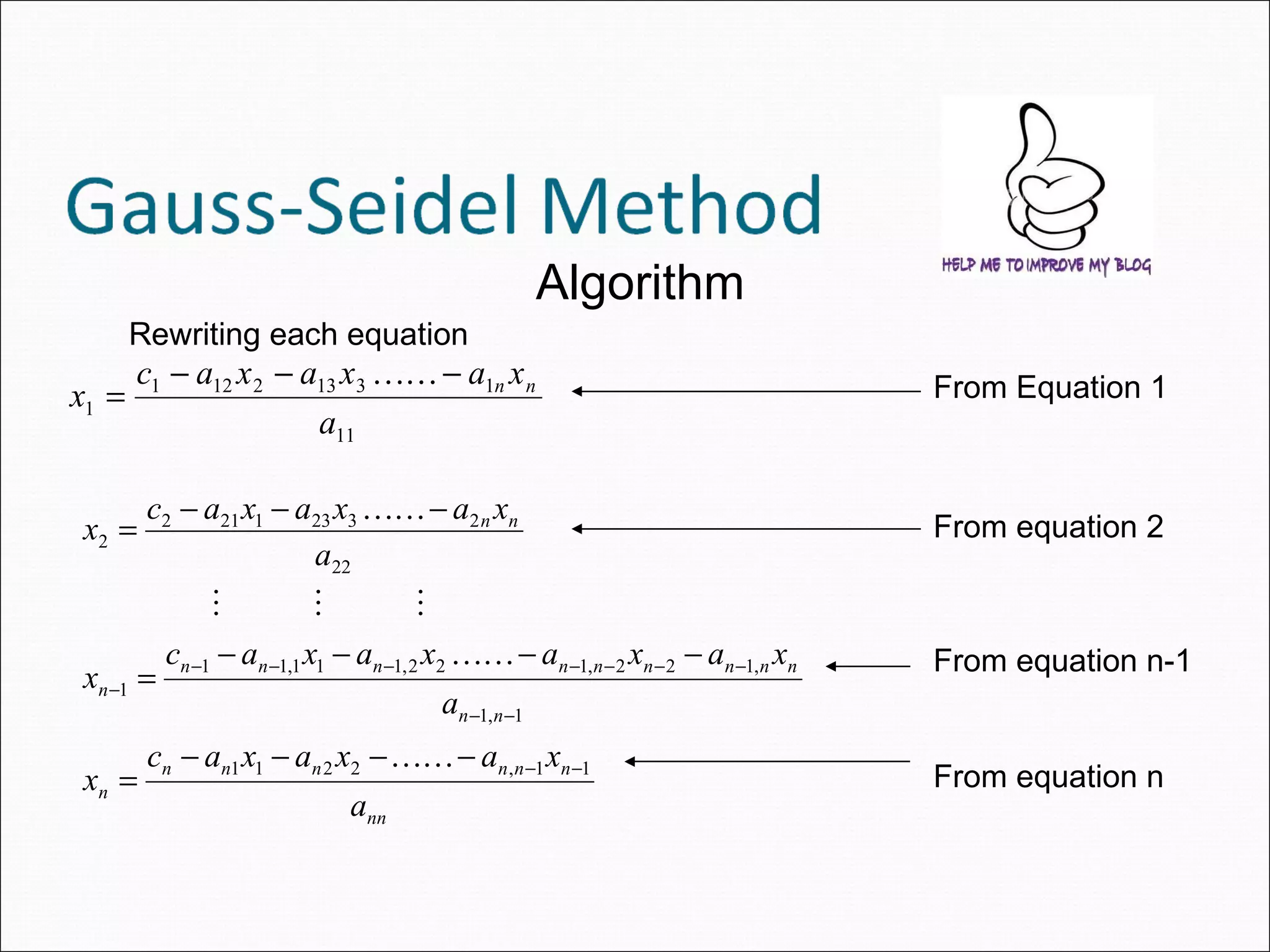 Gauss-Seidel Method

HELP ME TO IMPROVE MY BLOG

Algorithm

Rewriting each equation

$x_1 = \frac{c_1 - a_{12}x_2 - a_{13}x_3 \ldots\ldots - a_{1n}x_n}{a_{11}}$ From Equation 1

$x_2 = \frac{c_2 - a_{21}x_1 - a_{23}x_3 \ldots\ldots - a_{2n}x_n}{a_{22}}$ From equation 2

$\vdots \quad \vdots \quad \vdots$

$x_{n-1} = \frac{c_{n-1} - a_{n-1,1}x_1 - a_{n-1,2}x_2 \ldots\ldots - a_{n-1,n-2}x_{n-2} - a_{n-1,n}x_n}{a_{n-1,n-1}}$ From equation n-1

$x_n = \frac{c_n - a_{n1}x_1 - a_{n2}x_2 - \ldots\ldots - a_{n,n-1}x_{n-1}}{a_{nn}}$ From equation n